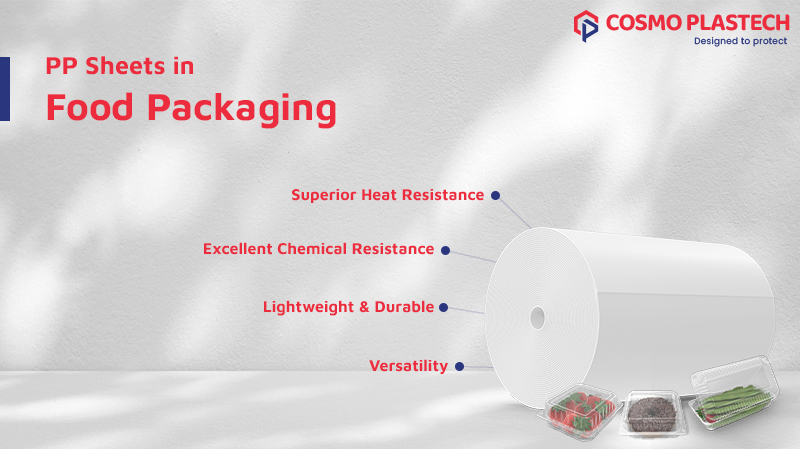 COSMO PLASTECH
Designed to protect

PP Sheets in
Food Packaging

Superior Heat Resistance

Excellent Chemical Resistance

Lightweight & Durable

Versatility